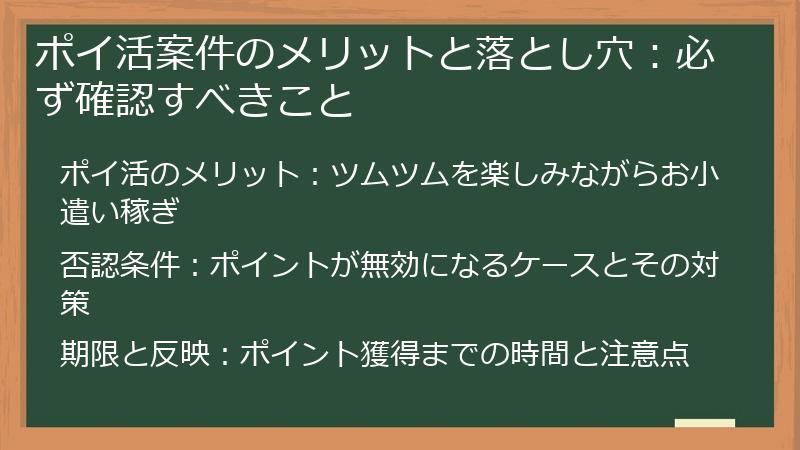 ポイ活案件のメリットと落とし穴：必ず確認すべきこと

ポイ活のメリット：ツムツムを楽しみながらお小遣い稼ぎ

否認条件：ポイントが無効になるケースとその対策

期限と反映：ポイント獲得までの時間と注意点